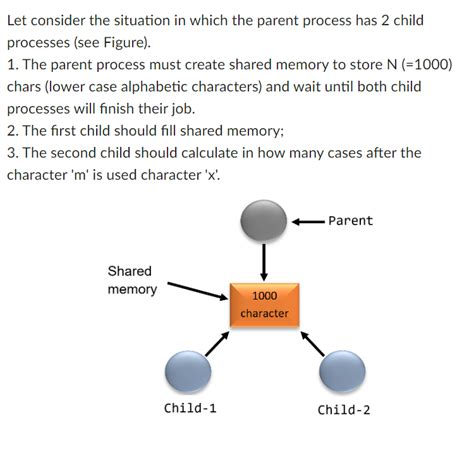 Let consider the situation in which the parent process has 2 child processes (see Figure).
1. The parent process must create shared memory to store N (=1000) chars (lower case alphabetic characters) and wait until both child processes will finish their job.
2. The first child should fill shared memory;
3. The second child should calculate in how many cases after the character 'm' is used character 'x'.

Parent

Shared memory

1000 character

Child-1

Child-2